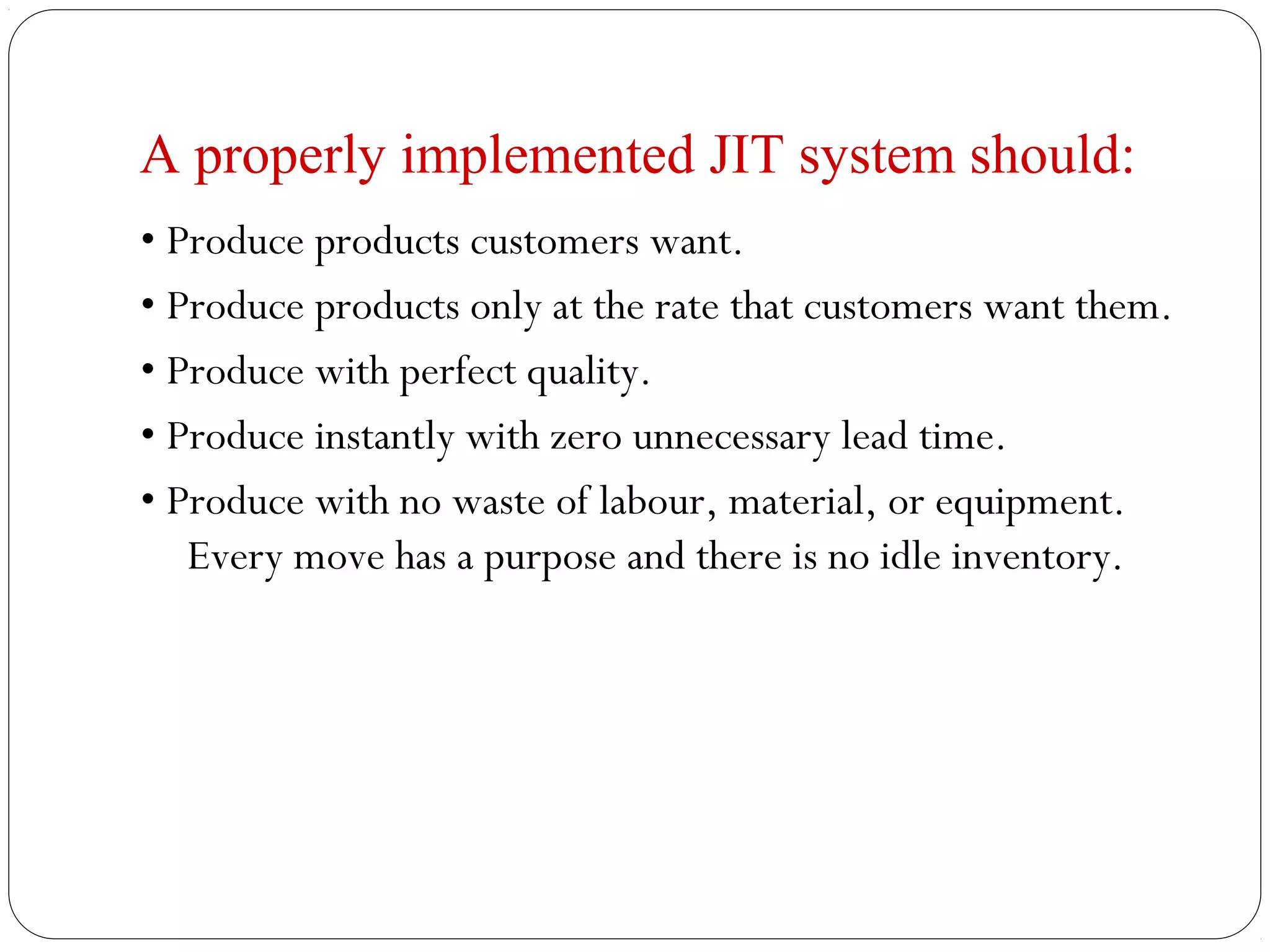 A properly implemented JIT system should:

• Produce products customers want.
• Produce products only at the rate that customers want them.
• Produce with perfect quality.
• Produce instantly with zero unnecessary lead time.
• Produce with no waste of labour, material, or equipment. Every move has a purpose and there is no idle inventory.